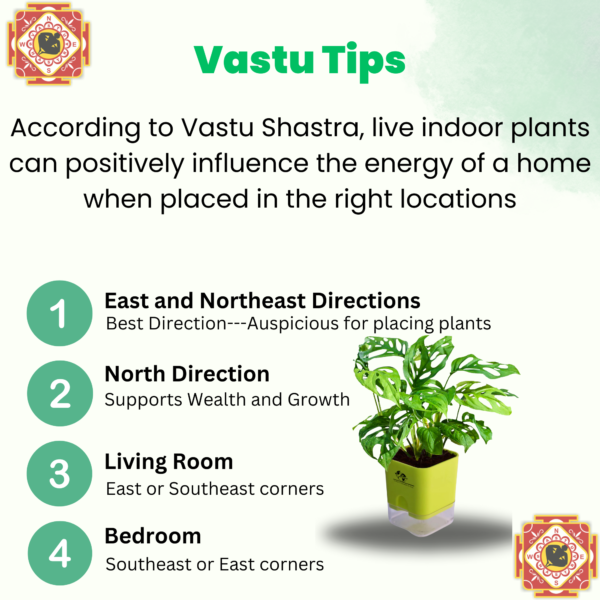 N
W E
S

Vastu Tips

According to Vastu Shastra, live indoor plants can positively influence the energy of a home when placed in the right locations

1
East and Northeast Directions
Best Direction---Auspicious for placing plants

2
North Direction
Supports Wealth and Growth

3
Living Room
East or Southeast corners

4
Bedroom
Southeast or East corners

N
W E
S